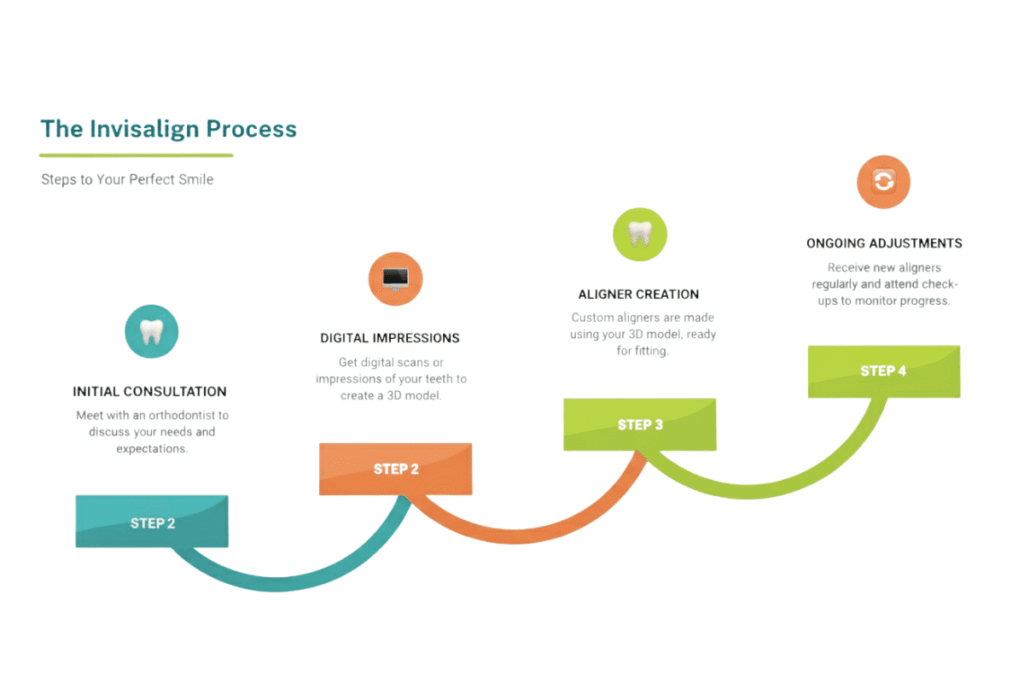 The Invisalign Process

Steps to Your Perfect Smile

INITIAL CONSULTATION

Meet with an orthodontist to discuss your needs and expectations.

STEP 2

DIGITAL IMPRESSIONS

Get digital scans or impressions of your teeth to create a 3D model.

STEP 2

ALIGNER CREATION

Custom aligners are made using your 3D model, ready for fitting.

STEP 3

ONGOING ADJUSTMENTS

Receive new aligners regularly and attend check-ups to monitor progress.

STEP 4